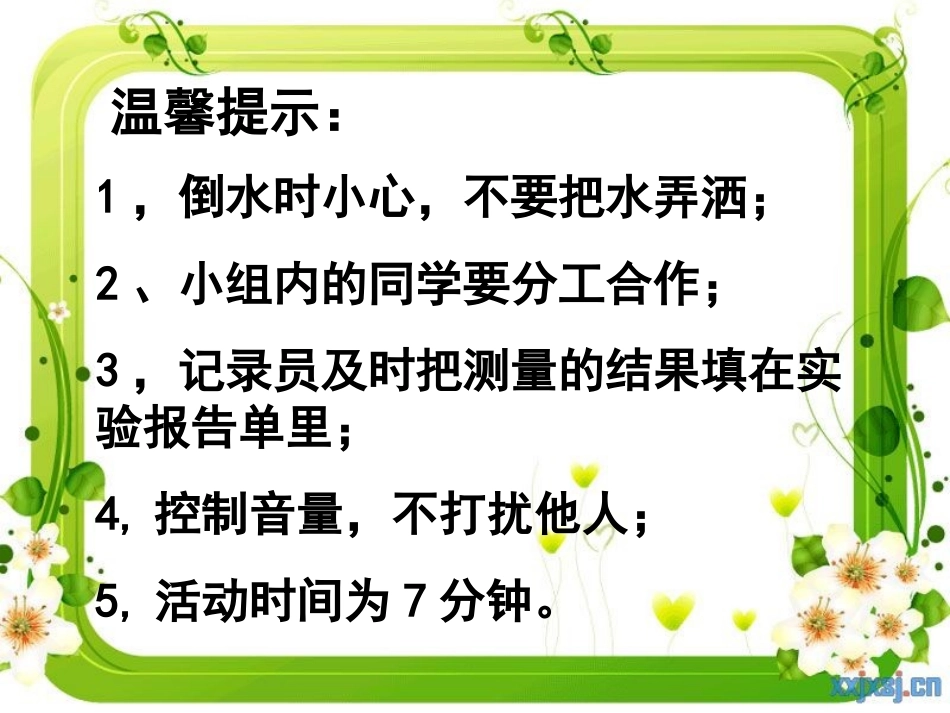 温馨提示：

1，倒水时小心，不要把水弄洒；

2、小组内的同学要分工合作；

3，记录员及时把测量的结果填在实验报告单里；

4, 控制音量，不打扰他人；

5, 活动时间为 7 分钟。

xxjxsj.cn